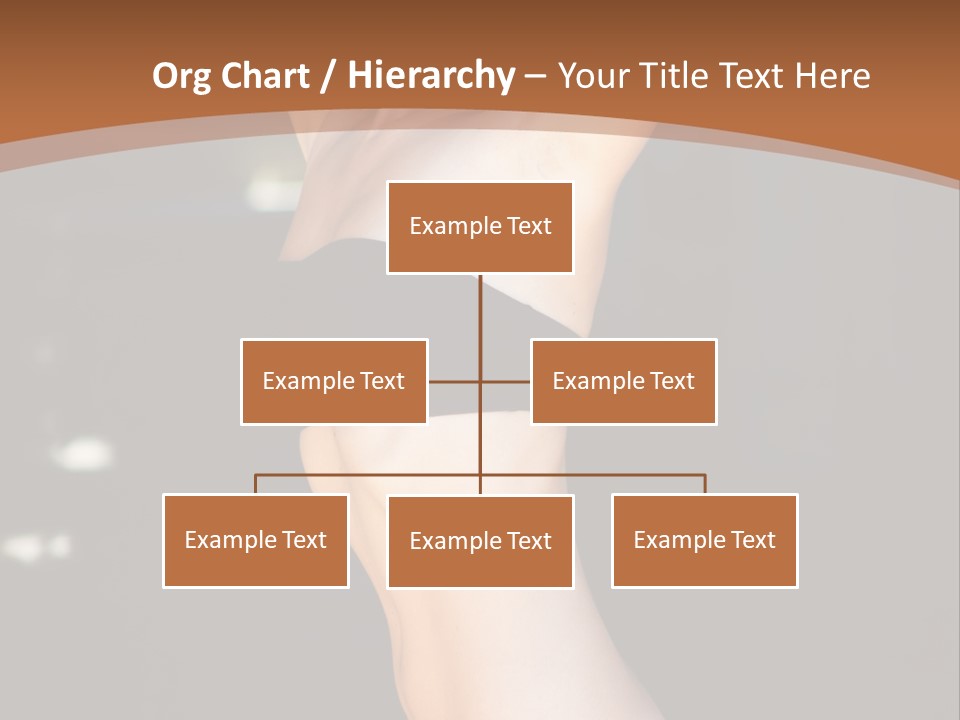 Org Chart / Hierarchy – Your Title Text Here

Example Text

Example Text

Example Text

Example Text

Example Text

Example Text